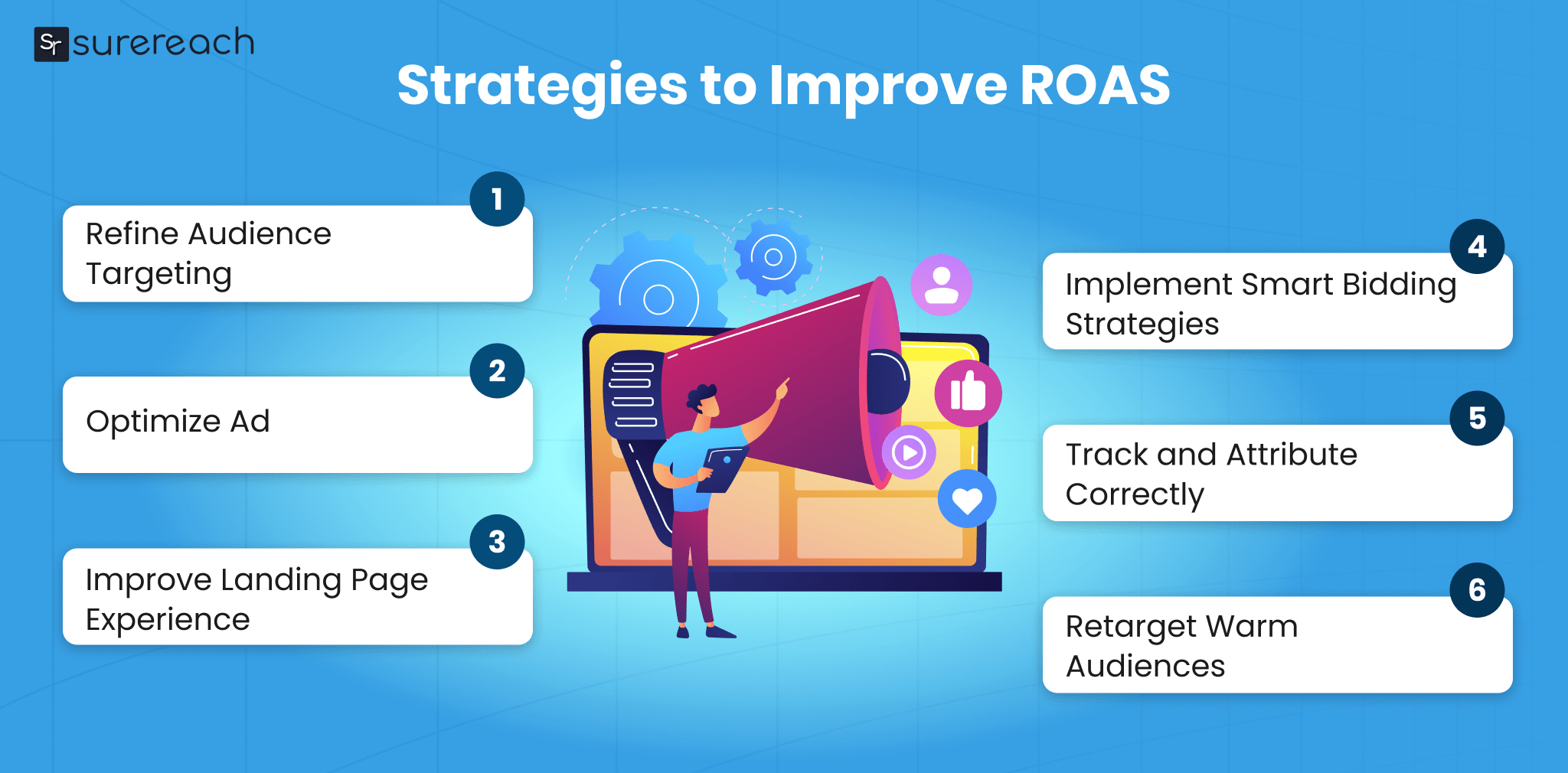 Sr surereach

Strategies to Improve ROAS

1
Refine Audience Targeting

2
Optimize Ad

3
Improve Landing Page Experience

4
Implement Smart Bidding Strategies

5
Track and Attribute Correctly

6
Retarget Warm Audiences